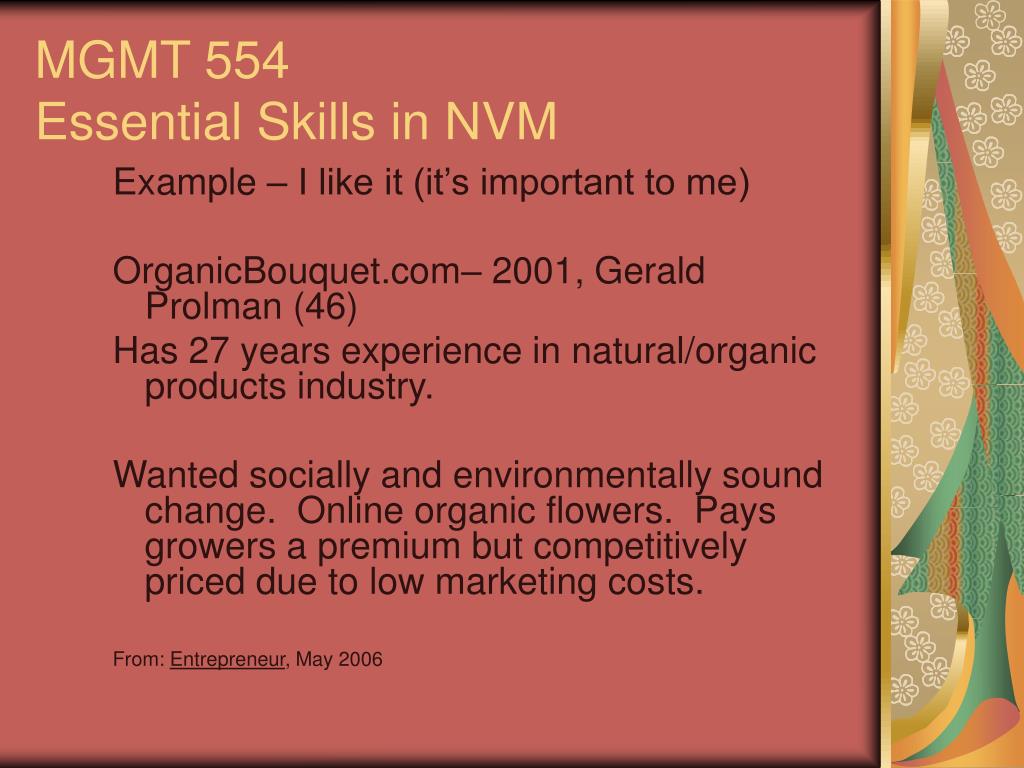 MGMT 554
Essential Skills in NVM

Example – I like it (it's important to me)

OrganicBouquet.com– 2001, Gerald Prolman (46)

Has 27 years experience in natural/organic products industry.

Wanted socially and environmentally sound change. Online organic flowers. Pays growers a premium but competitively priced due to low marketing costs.

From: Entrepreneur, May 2006